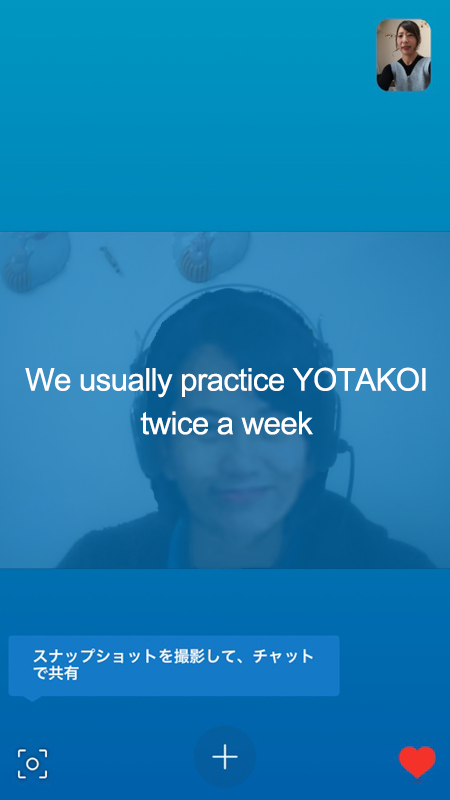 We usually practice YOTAKOI twice a week

スナップショットを撮影して、チャットで共有